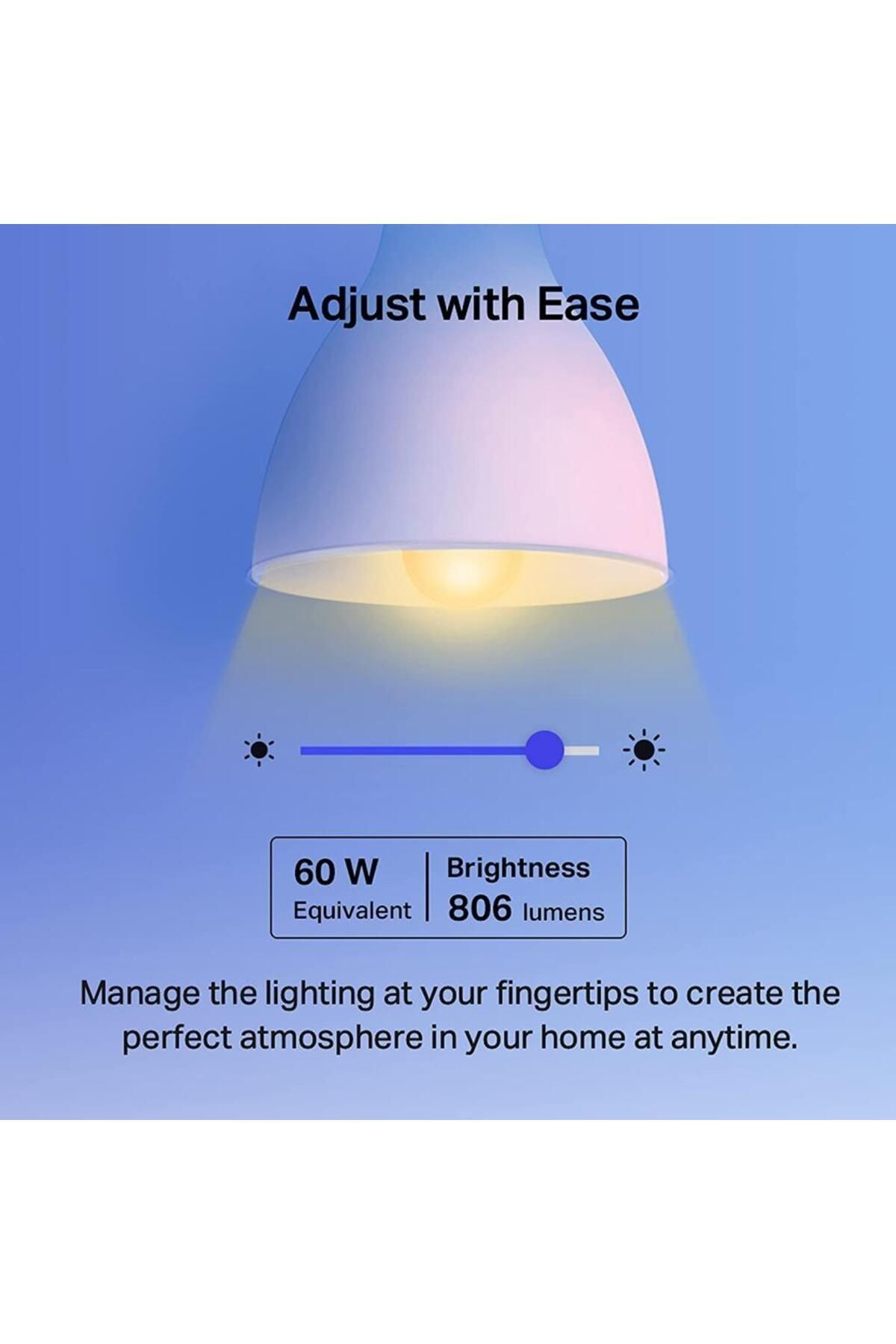 Adjust with Ease

60 W
Equivalent

Brightness
806 lumens

Manage the lighting at your fingertips to create the perfect atmosphere in your home at anytime.